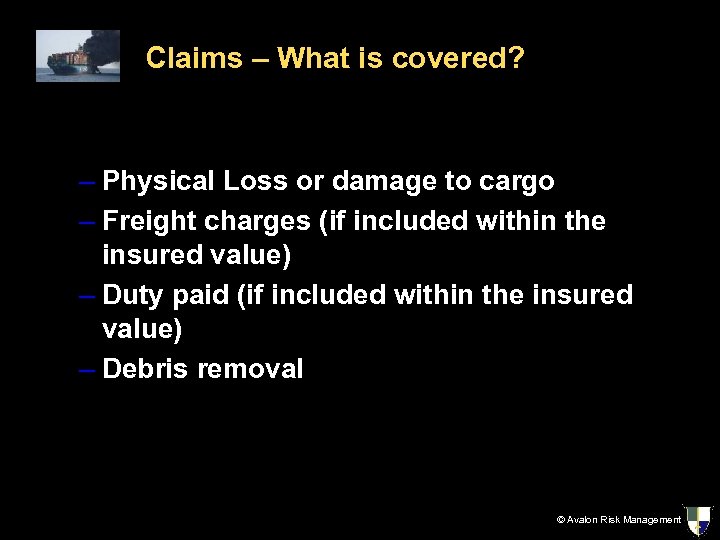 Claims – What is covered?

– Physical Loss or damage to cargo
– Freight charges (if included within the insured value)
– Duty paid (if included within the insured value)
– Debris removal

© Avalon Risk Management